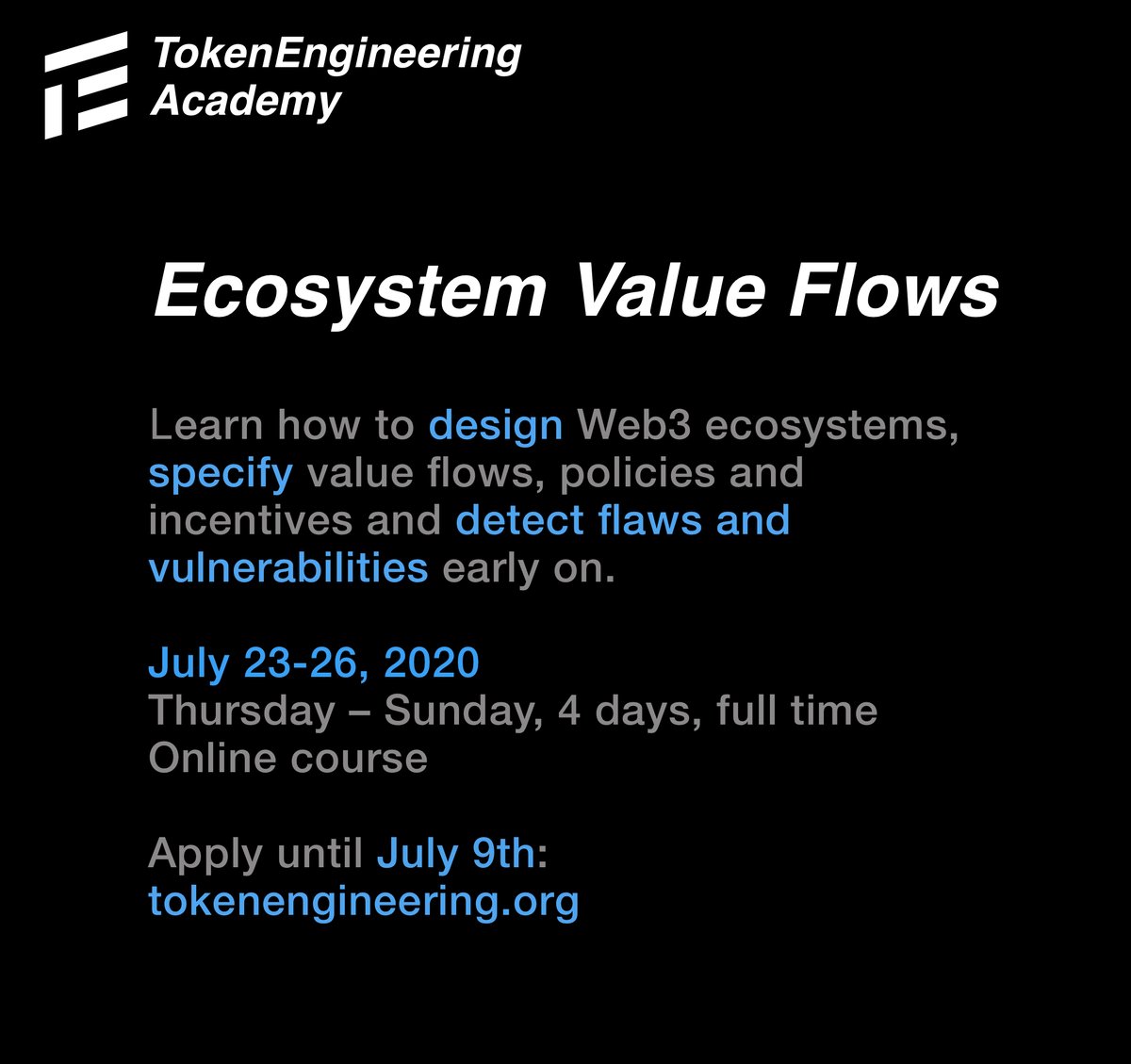 TokenEngineering Academy

Ecosystem Value Flows

Learn how to design Web3 ecosystems, specify value flows, policies and incentives and detect flaws and vulnerabilities early on.

July 23-26, 2020
Thursday – Sunday, 4 days, full time
Online course

Apply until July 9th:
tokenengineering.org